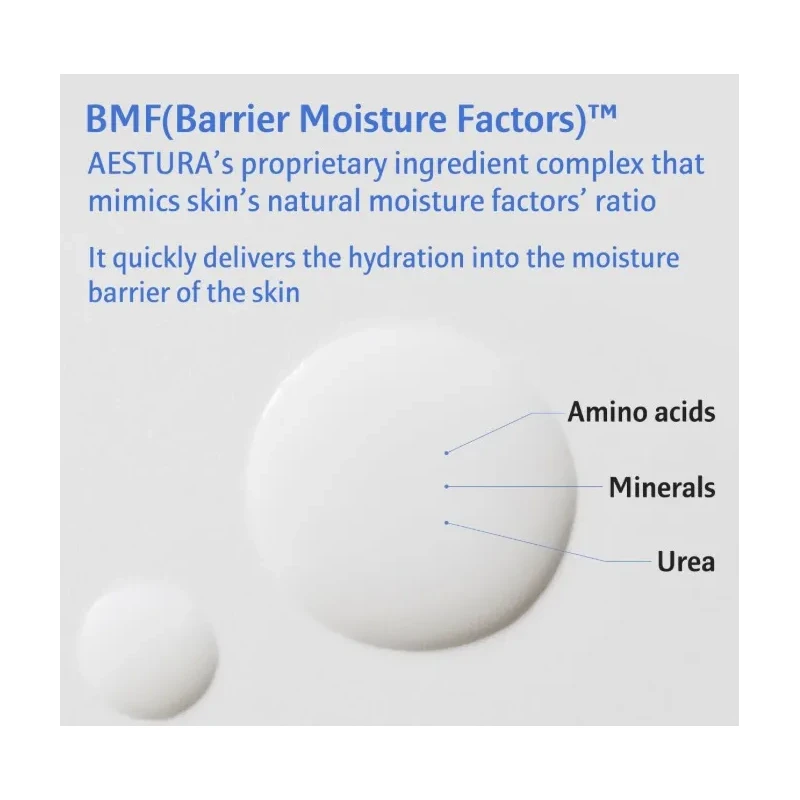 BMF(Barrier Moisture Factors)™
AESTURA's proprietary ingredient complex that mimics skin's natural moisture factors' ratio

It quickly delivers the hydration into the moisture barrier of the skin

Amino acids

Minerals

Urea